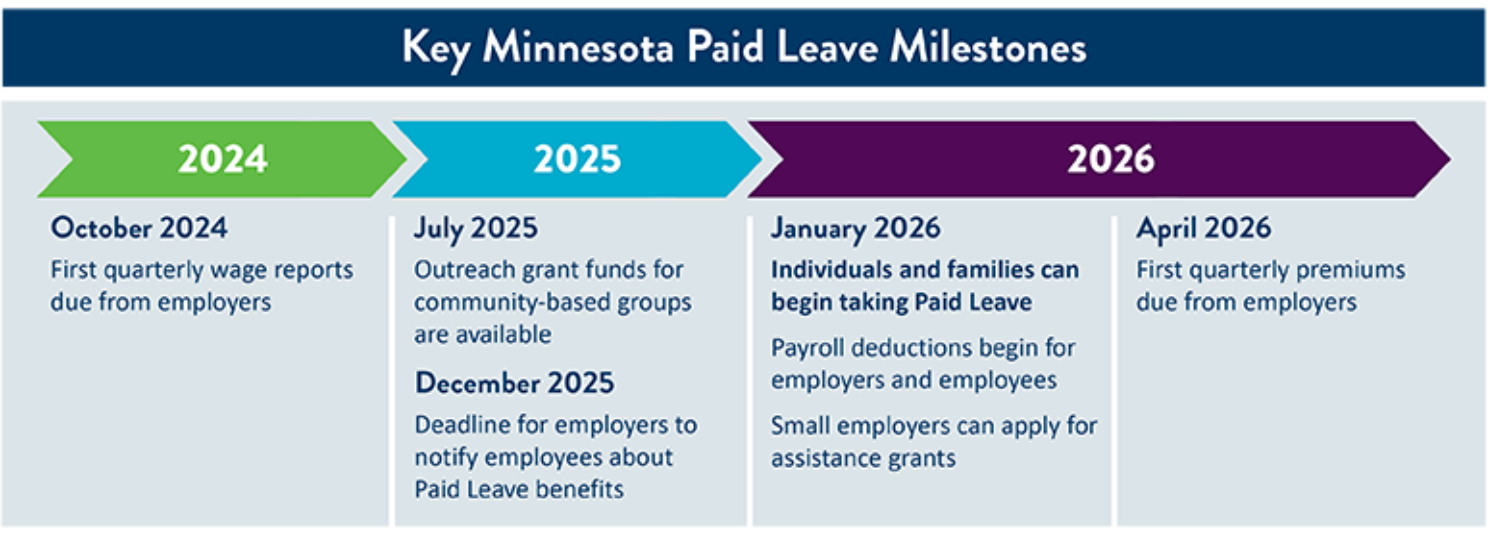 Key Minnesota Paid Leave Milestones

2024

2025

2026

October 2024
First quarterly wage reports due from employers

July 2025
Outreach grant funds for community-based groups are available

December 2025
Deadline for employers to notify employees about Paid Leave benefits

January 2026
Individuals and families can begin taking Paid Leave

Payroll deductions begin for employers and employees

Small employers can apply for assistance grants

April 2026
First quarterly premiums due from employers